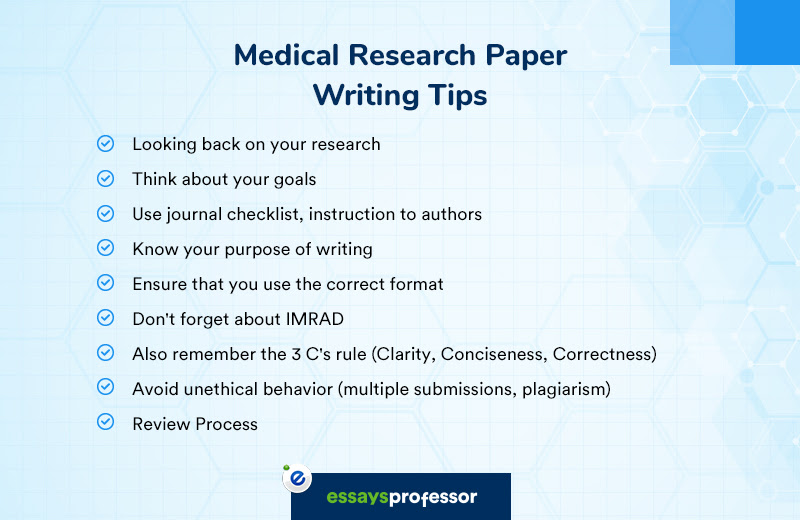 Medical Research Paper Writing Tips

Looking back on your research

Think about your goals

Use journal checklist, instruction to authors

Know your purpose of writing

Ensure that you use the correct format

Don't forget about IMRAD

Also remember the 3 C's rule (Clarity, Conciseness, Correctness)

Avoid unethical behavior (multiple submissions, plagiarism)

Review Process

e

essaysprofessor